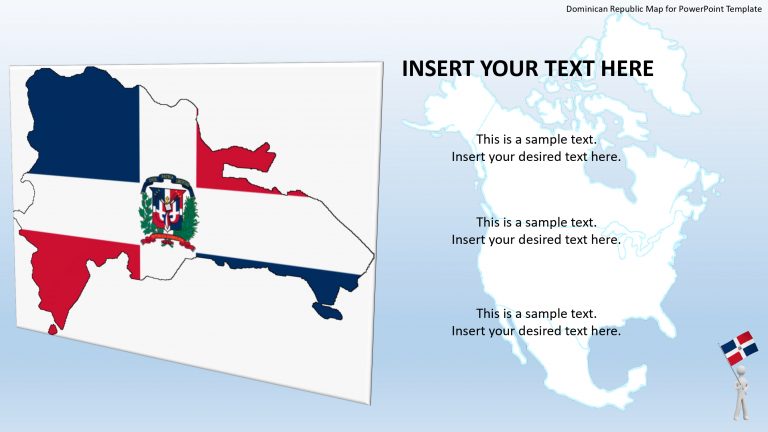 Dominican Republic Map for PowerPoint Template

INSERT YOUR TEXT HERE

This is a sample text.
Insert your desired text here.

This is a sample text.
Insert your desired text here.

This is a sample text.
Insert your desired text here.